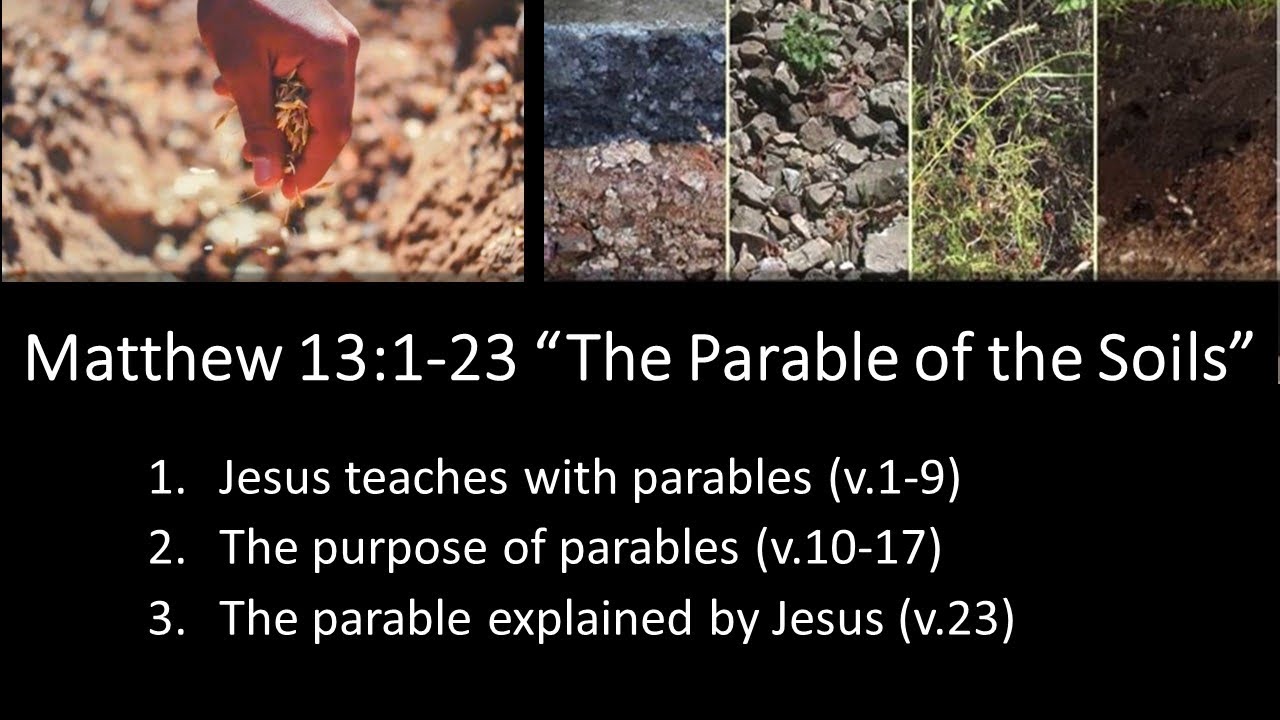 Matthew 13:1-23 “The Parable of the Soils”

1. Jesus teaches with parables (v.1-9)
2. The purpose of parables (v.10-17)
3. The parable explained by Jesus (v.23)